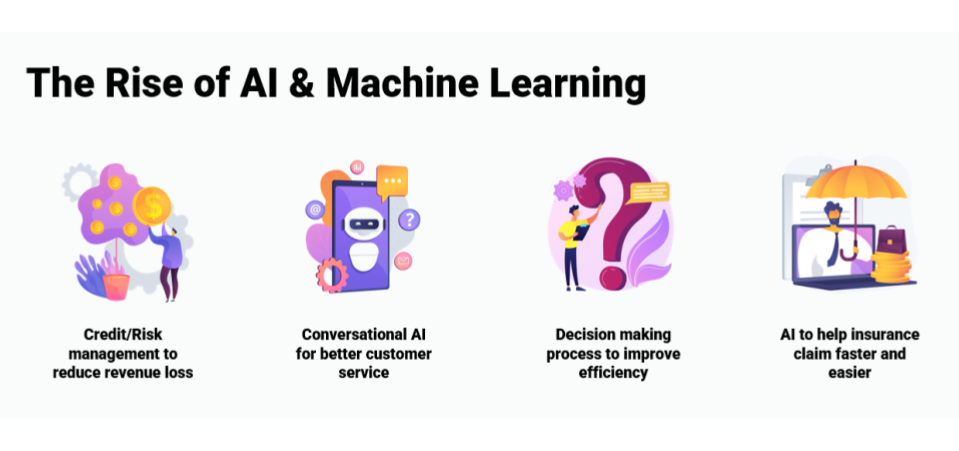 The Rise of AI & Machine Learning

Credit/Risk management to reduce revenue loss

Conversational AI for better customer service

Decision making process to improve efficiency

AI to help insurance claim faster and easier